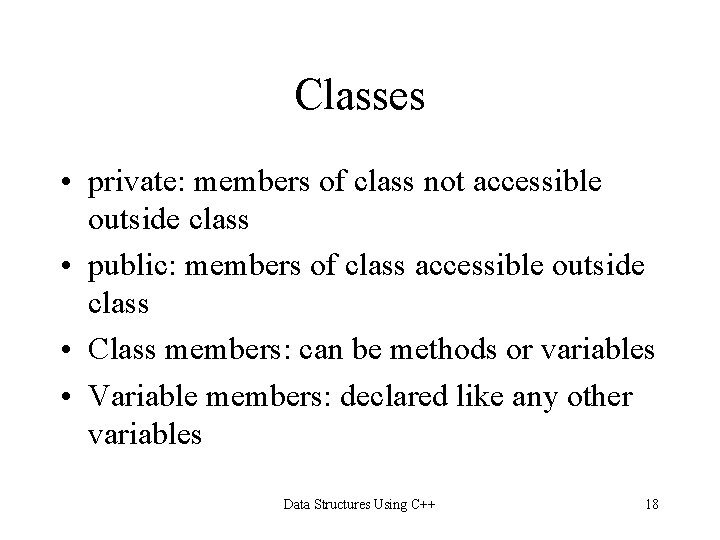 Classes

• private: members of class not accessible outside class
• public: members of class accessible outside class
• Class members: can be methods or variables
• Variable members: declared like any other variables

Data Structures Using C++

18